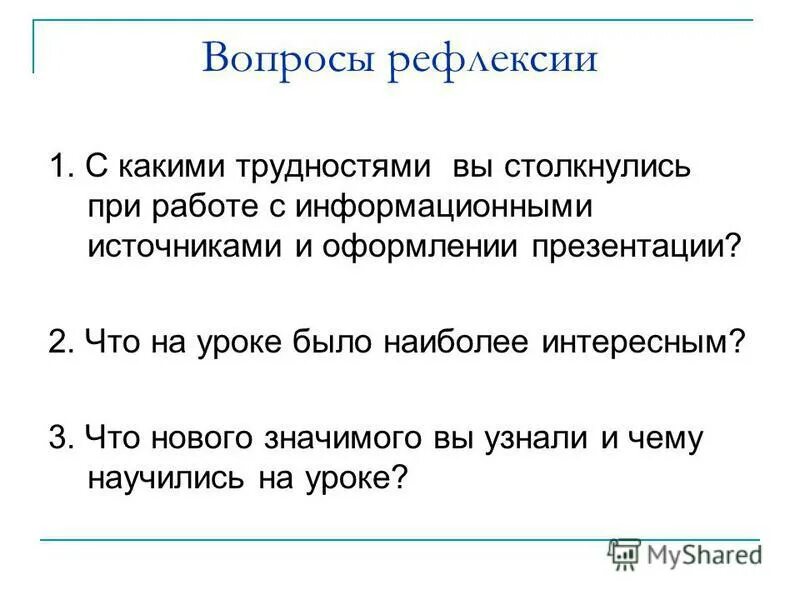 Вопросы рефлексии

1. С какими трудностями вы столкнулись при работе с информационными источниками и оформлении презентации?

2. Что на уроке было наиболее интересным?

3. Что нового значимого вы узнали и чему научились на уроке?

MyShared